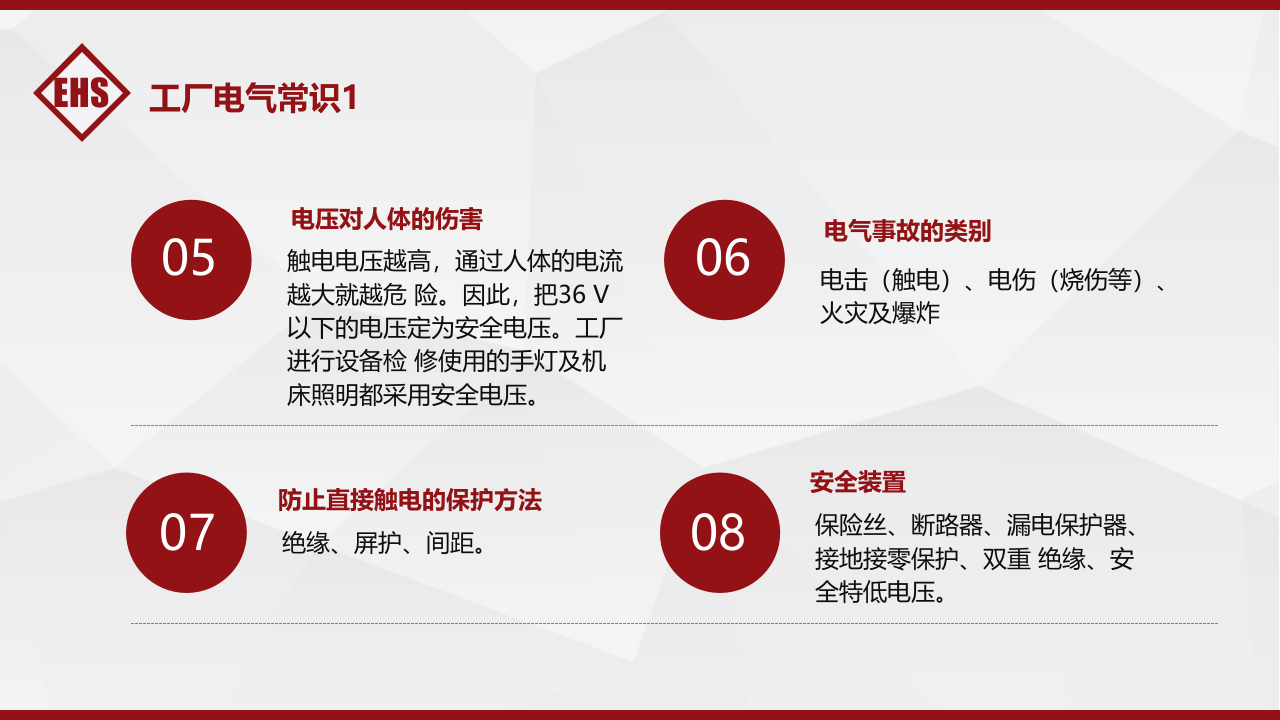 EHS

工厂电气常识1

05

电压对人体的伤害

触电电压越高，通过人体的电流越大就越危 险。因此，把36 V以下的电压定为安全电压。工厂进行设备检 修使用的手灯及机床照明都采用安全电压。

06

电气事故的类别

电击（触电）、电伤（烧伤等）、火灾及爆炸

07

防止直接触电的保护方法

绝缘、屏护、间距。

08

安全装置

保险丝、断路器、漏电保护器、接地接零保护、双重 绝缘、安全特低电压。